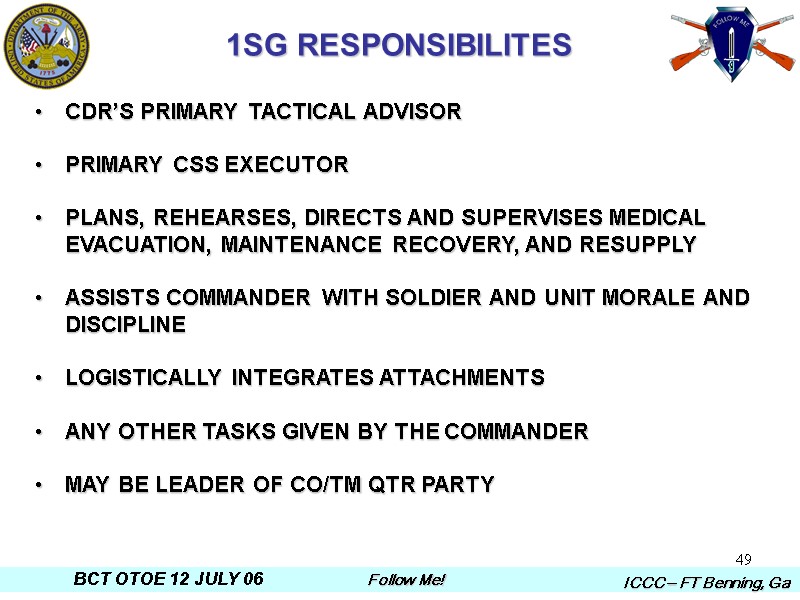 DEPARTMENT OF THE ARMY
UNITED STATES OF AMERICA
1775

1SG RESPONSIBILITES

FOLLOW ME

• CDR'S PRIMARY TACTICAL ADVISOR

• PRIMARY CSS EXECUTOR

• PLANS, REHEARSES, DIRECTS AND SUPERVISES MEDICAL EVACUATION, MAINTENANCE RECOVERY, AND RESUPPLY

• ASSISTS COMMANDER WITH SOLDIER AND UNIT MORALE AND DISCIPLINE

• LOGISTICALLY INTEGRATES ATTACHMENTS

• ANY OTHER TASKS GIVEN BY THE COMMANDER

• MAY BE LEADER OF CO/TM QTR PARTY

49

BCT OTOE 12 JULY 06

Follow Me!

ICCC – FT Benning, Ga